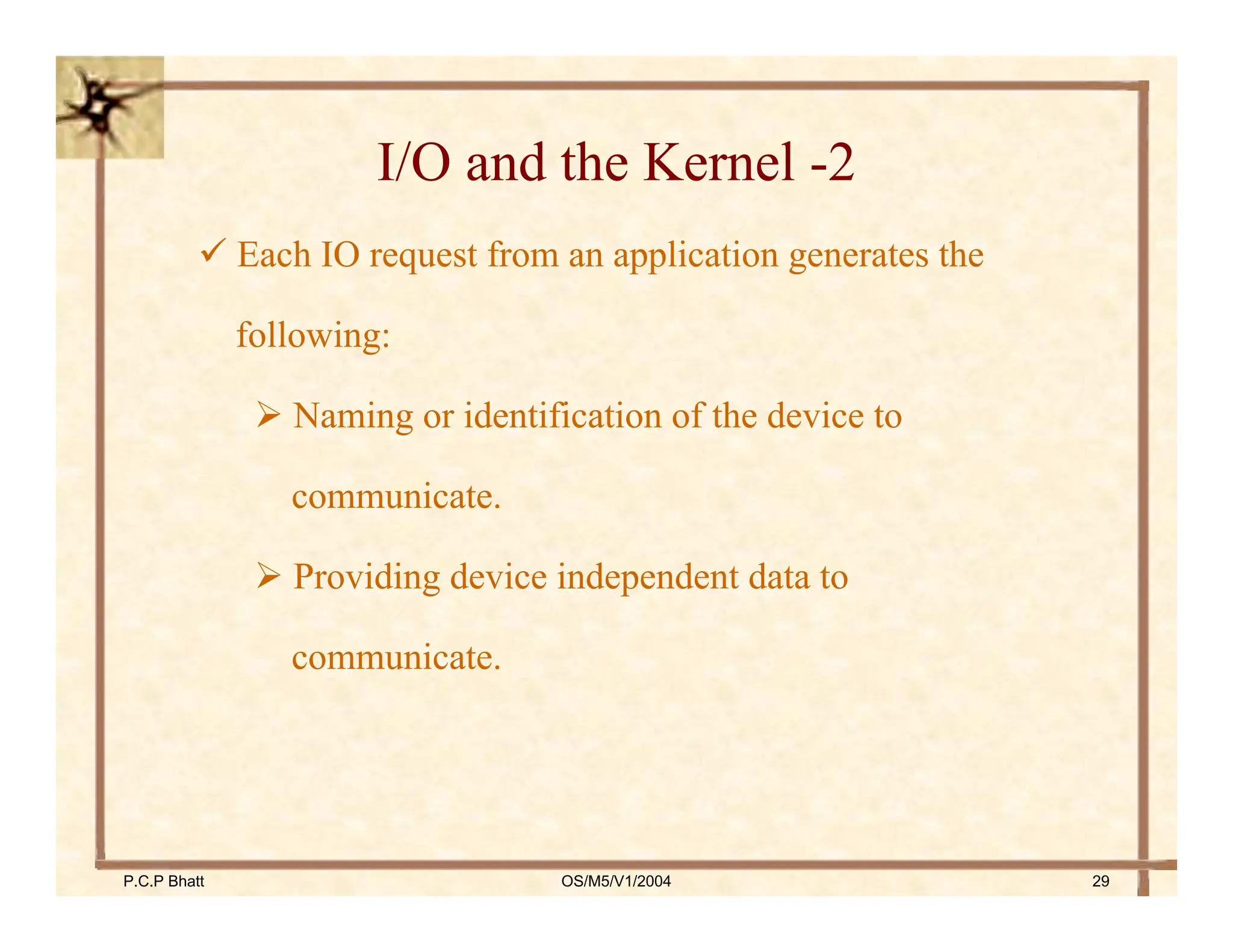 I/O and the Kernel -2

✓ Each IO request from an application generates the following:

➢ Naming or identification of the device to communicate.

➢ Providing device independent data to communicate.

P.C.P Bhatt

OS/M5/V1/2004

29